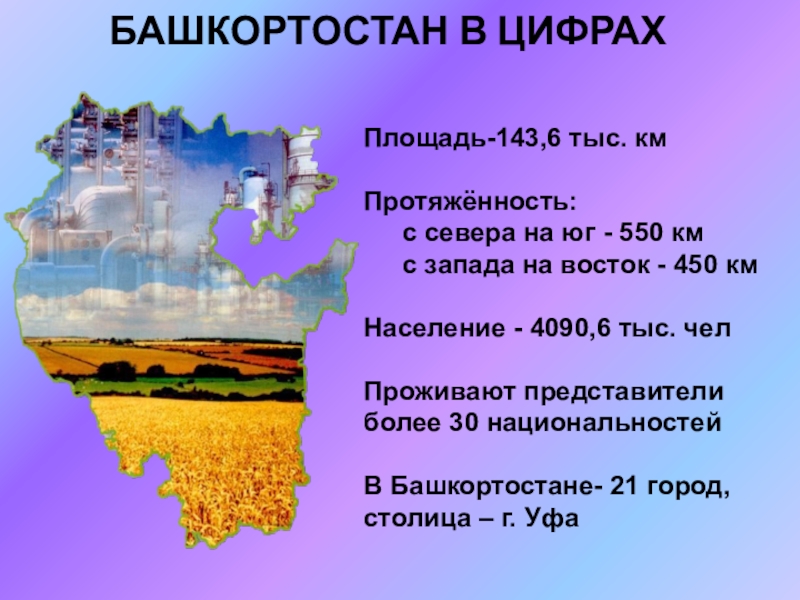 БАШКОРТОСТАН В ЦИФРАХ

Площадь-143,6 тыс. км

Протяжённость:
с севера на юг - 550 км
с запада на восток - 450 км

Население - 4090,6 тыс. чел

Проживают представители более 30 национальностей

В Башкортостане- 21 город, столица – г. Уфа